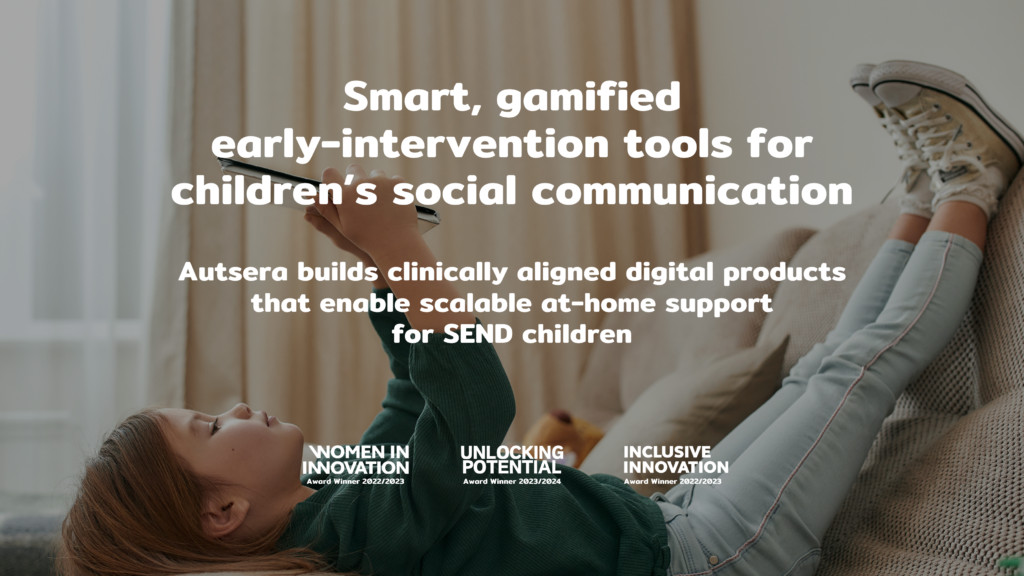 Smart, gamified early-intervention tools for children's social communication

Autsera builds clinically aligned digital products that enable scalable at-home support for SEND children

WOMEN IN INNOVATION
Award Winner 2022/2023

UNLOCKING POTENTIAL
Award Winner 2023/2024

INCLUSIVE INNOVATION
Award Winner 2022/2023